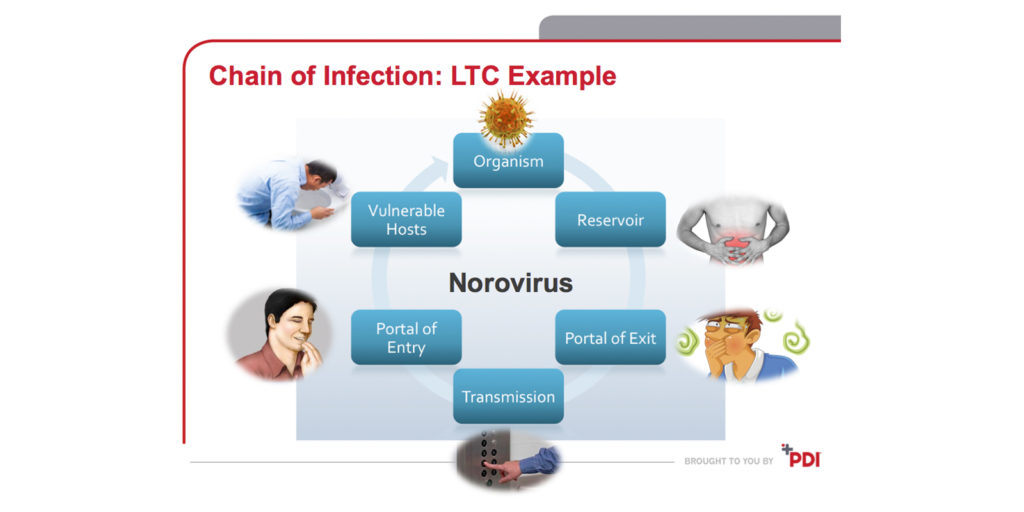 Chain of Infection: LTC Example

Organism

Reservoir

Portal of Exit

Transmission

Portal of Entry

Vulnerable Hosts

Norovirus

BROUGHT TO YOU BY PDI